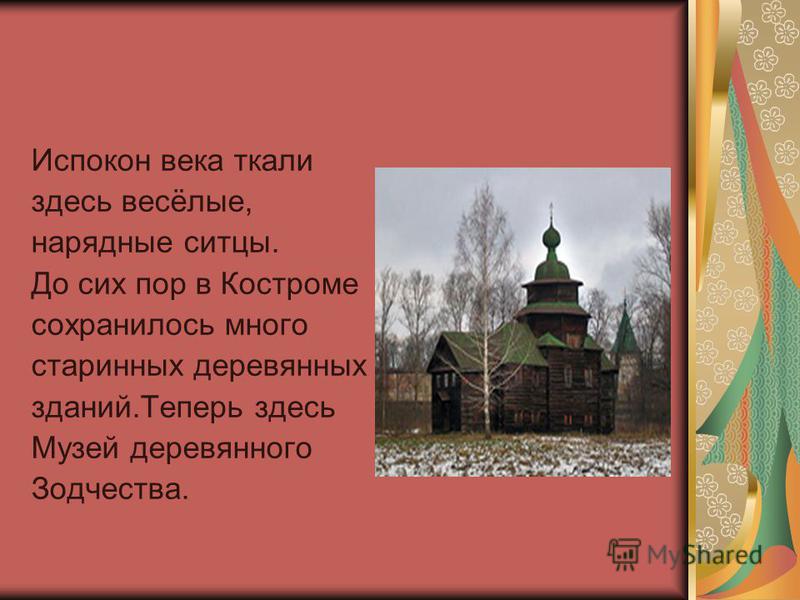 Испокон века ткали здесь весёлые, нарядные ситцы. До сих пор в Костроме сохранилось много старинных деревянных зданий.Теперь здесь Музей деревянного Зодчества.

MyShared